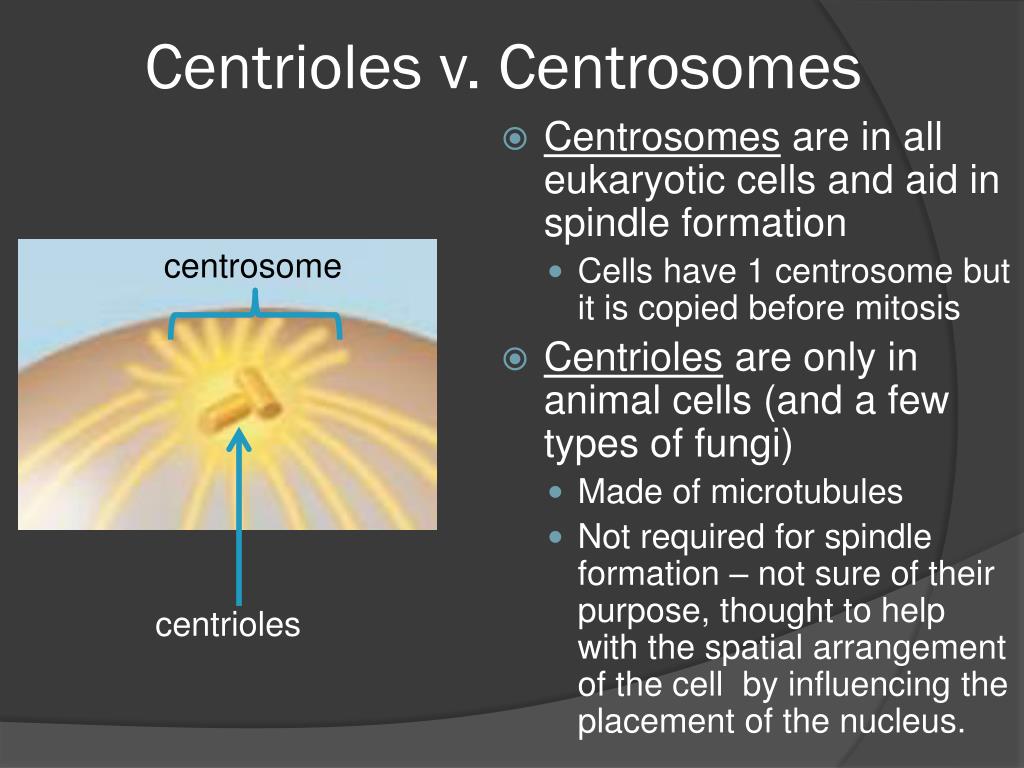 Centrioles v. Centrosomes

centrosome

centrioles

Centrosomes are in all eukaryotic cells and aid in spindle formation

Cells have 1 centrosome but it is copied before mitosis

Centrioles are only in animal cells (and a few types of fungi)

Made of microtubules

Not required for spindle formation – not sure of their purpose, thought to help with the spatial arrangement of the cell by influencing the placement of the nucleus.